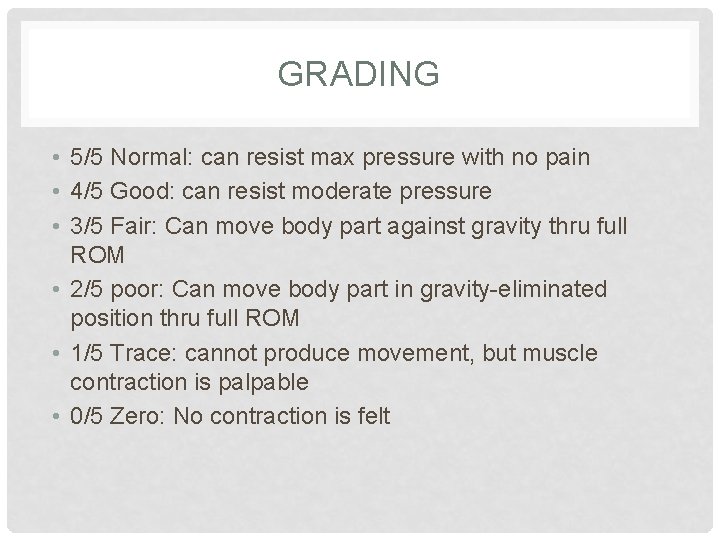 GRADING

• 5/5 Normal: can resist max pressure with no pain
• 4/5 Good: can resist moderate pressure
• 3/5 Fair: Can move body part against gravity thru full ROM
• 2/5 poor: Can move body part in gravity-eliminated position thru full ROM
• 1/5 Trace: cannot produce movement, but muscle contraction is palpable
• 0/5 Zero: No contraction is felt